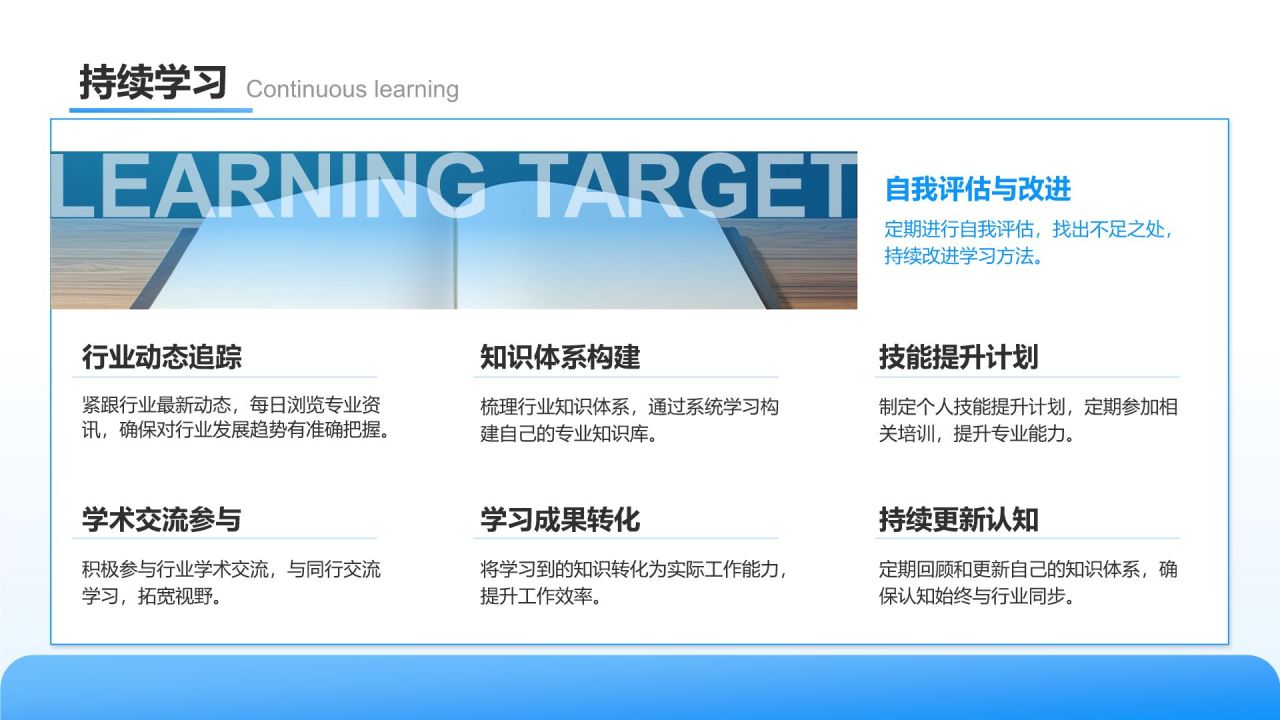 持续学习 Continuous learning

LEARNING TARGET

自我评估与改进

定期进行自我评估，找出不足之处，持续改进学习方法。

行业动态追踪

紧跟行业最新动态，每日浏览专业资讯，确保对行业发展趋势有准确把握。

知识体系构建

梳理行业知识体系，通过系统学习构建自己的专业知识库。

技能提升计划

制定个人技能提升计划，定期参加相关培训，提升专业能力。

学术交流参与

积极参与行业学术交流，与同行交流学习，拓宽视野。

学习成果转化

将学习到的知识转化为实际工作能力，提升工作效率。

持续更新认知

定期回顾和更新自己的知识体系，确保认知始终与行业同步。